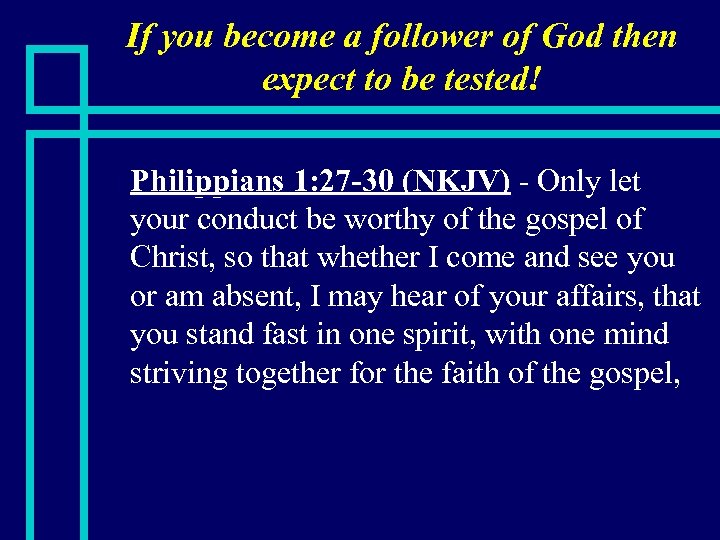 If you become a follower of God then expect to be tested!

Philippians 1:27-30 (NKJV) - Only let your conduct be worthy of the gospel of Christ, so that whether I come and see you or am absent, I may hear of your affairs, that you stand fast in one spirit, with one mind striving together for the faith of the gospel,